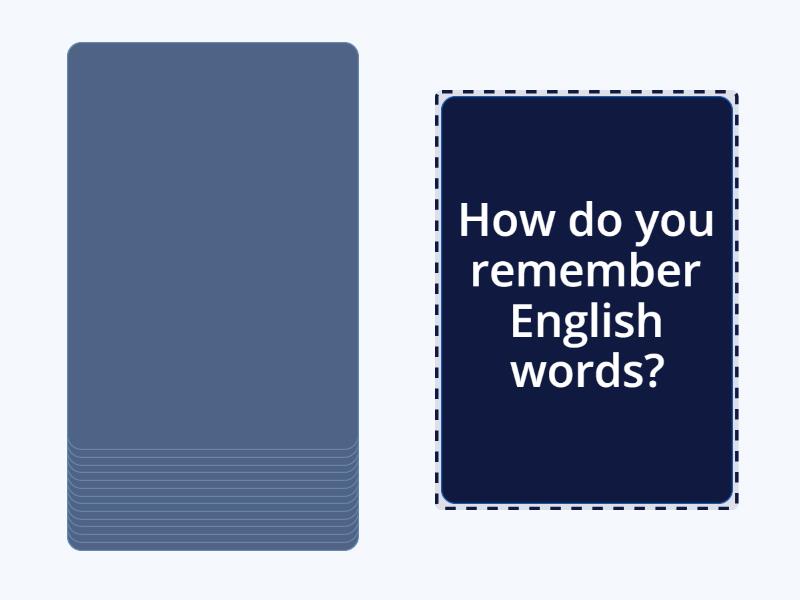 How do you remember English words?